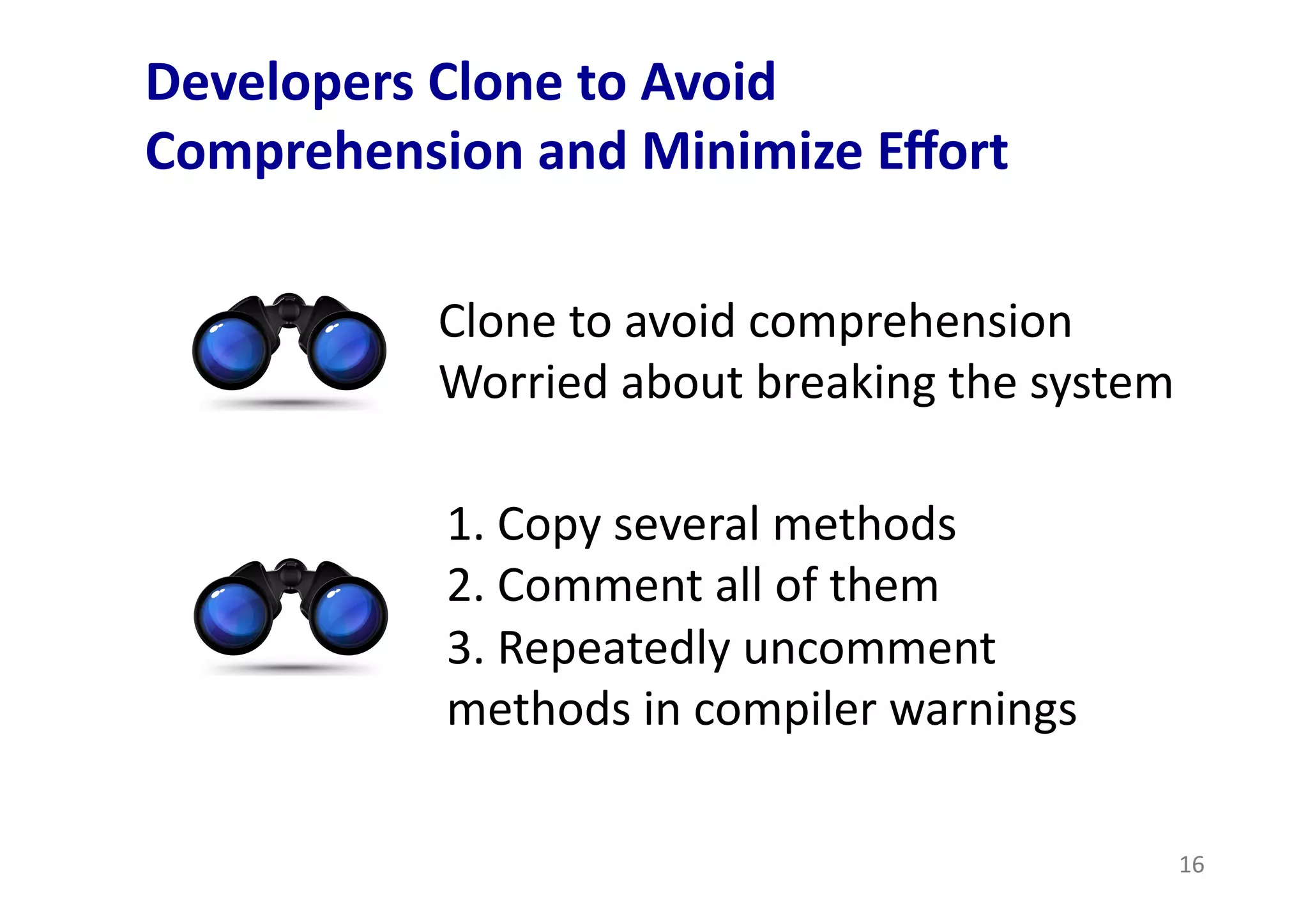 Developers Clone to Avoid Comprehension and Minimize Effort

Clone to avoid comprehension
Worried about breaking the system

1. Copy several methods
2. Comment all of them
3. Repeatedly uncomment methods in compiler warnings

16